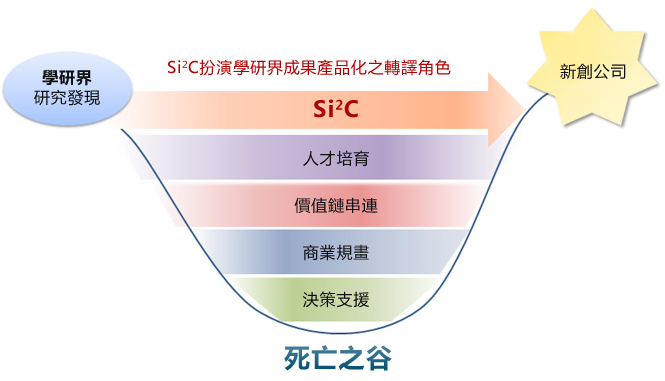 學研界
研究發現

Si²C扮演學研界成果產品化之轉譯角色

Si²C

新創公司

人才培育

價值鏈串連

商業規畫

決策支援

死亡之谷